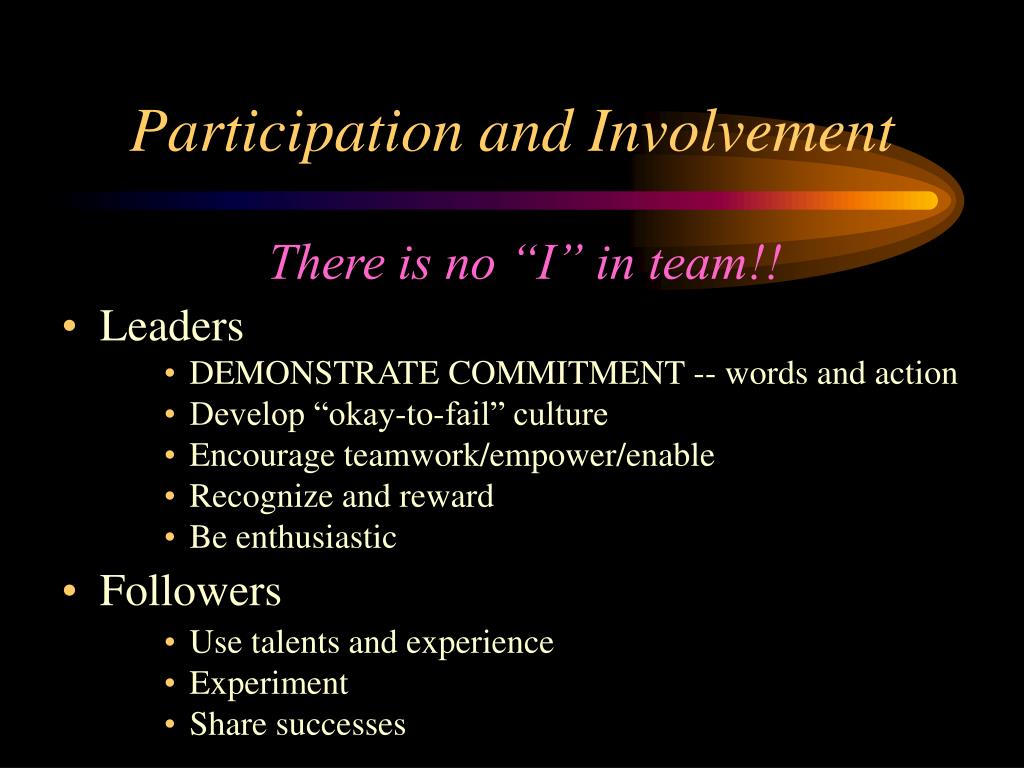 Participation and Involvement

There is no “I” in team!!

• Leaders
  • DEMONSTRATE COMMITMENT -- words and action
  • Develop “okay-to-fail” culture
  • Encourage teamwork/empower/enable
  • Recognize and reward
  • Be enthusiastic
• Followers
  • Use talents and experience
  • Experiment
  • Share successes